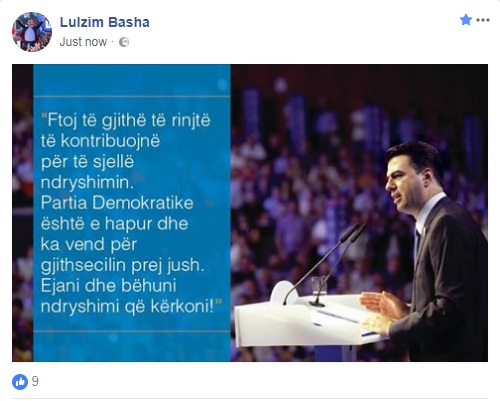 Lulzim Basha
Just now ·

"Ftoj të gjithë të rinjtë të kontribuojnë për të sjellë ndryshimin. Partia Demokratike është e hapur dhe ka vend për gjithsecilin prej jush. Ejani dhe bëhuni ndryshimi që kërkoni!"

9